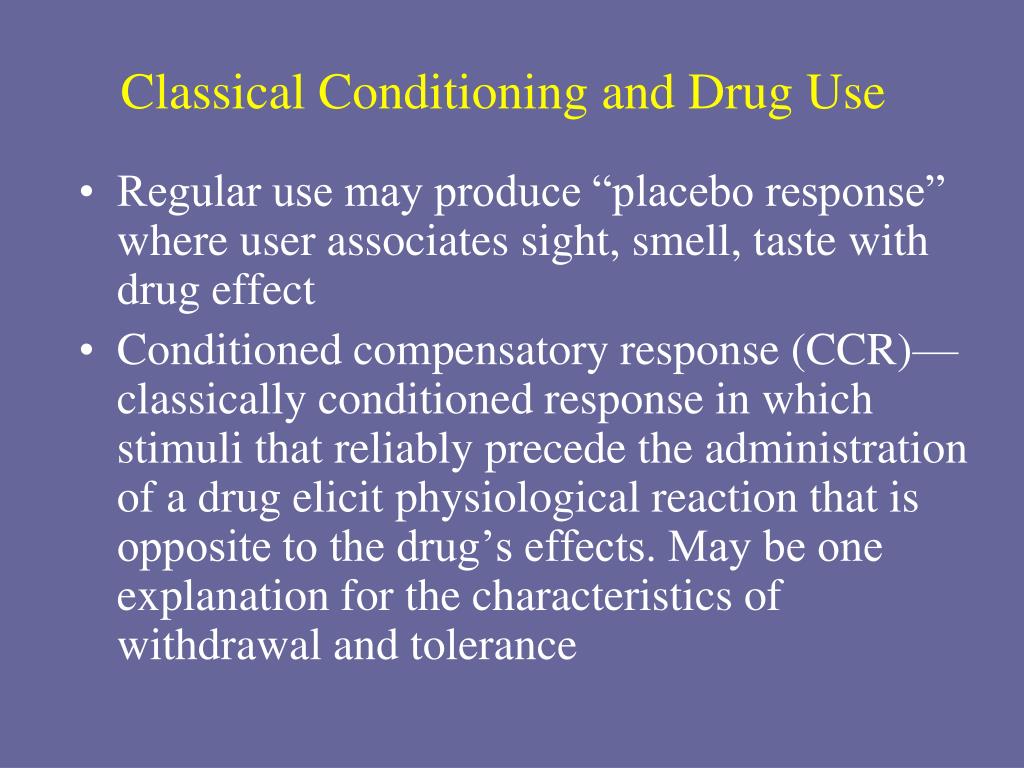 Classical Conditioning and Drug Use

• Regular use may produce “placebo response” where user associates sight, smell, taste with drug effect

• Conditioned compensatory response (CCR)—classically conditioned response in which stimuli that reliably precede the administration of a drug elicit physiological reaction that is opposite to the drug’s effects. May be one explanation for the characteristics of withdrawal and tolerance